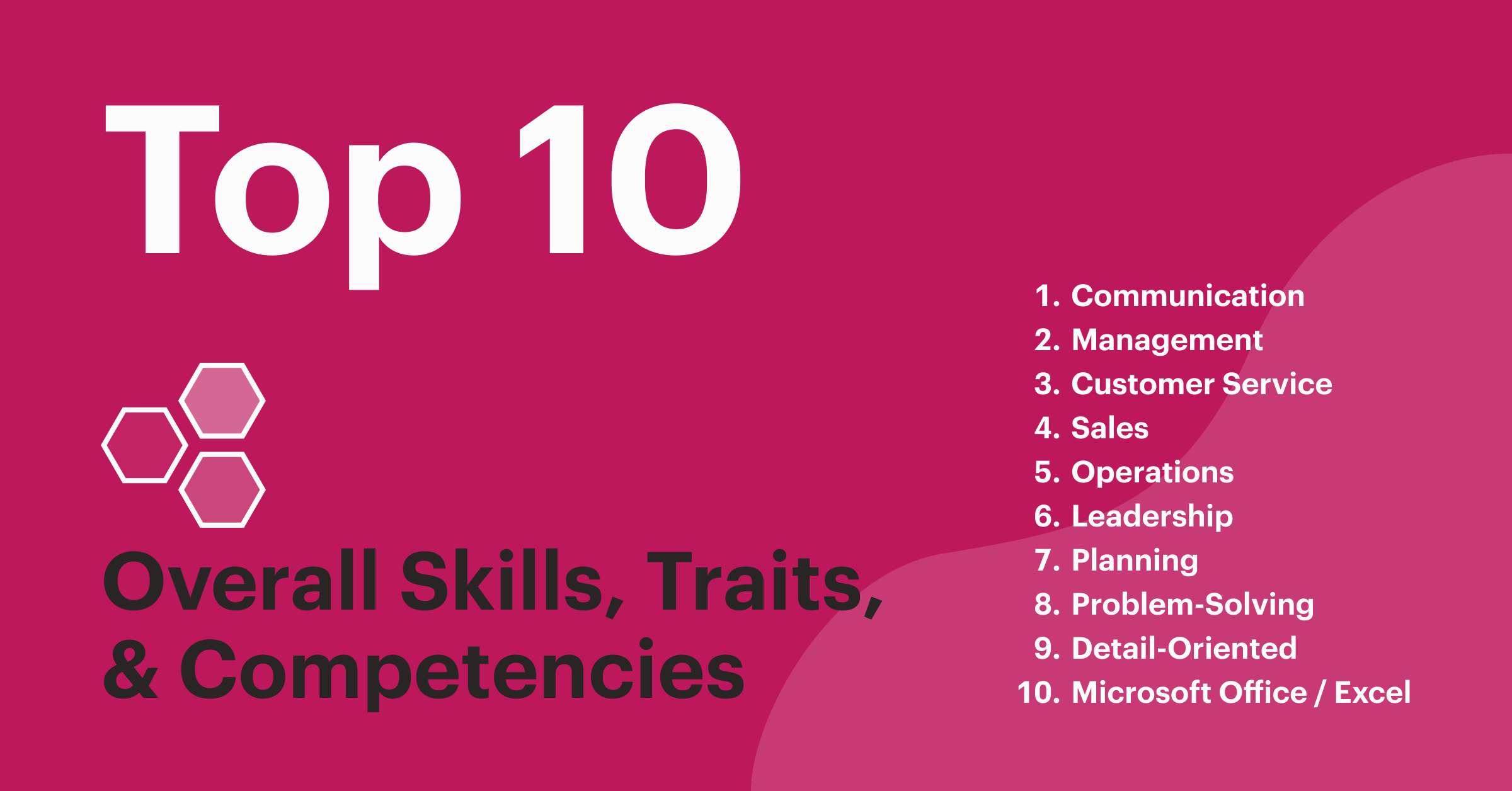 Top 10

Overall Skills, Traits, & Competencies

1. Communication
2. Management
3. Customer Service
4. Sales
5. Operations
6. Leadership
7. Planning
8. Problem-Solving
9. Detail-Oriented
10. Microsoft Office / Excel